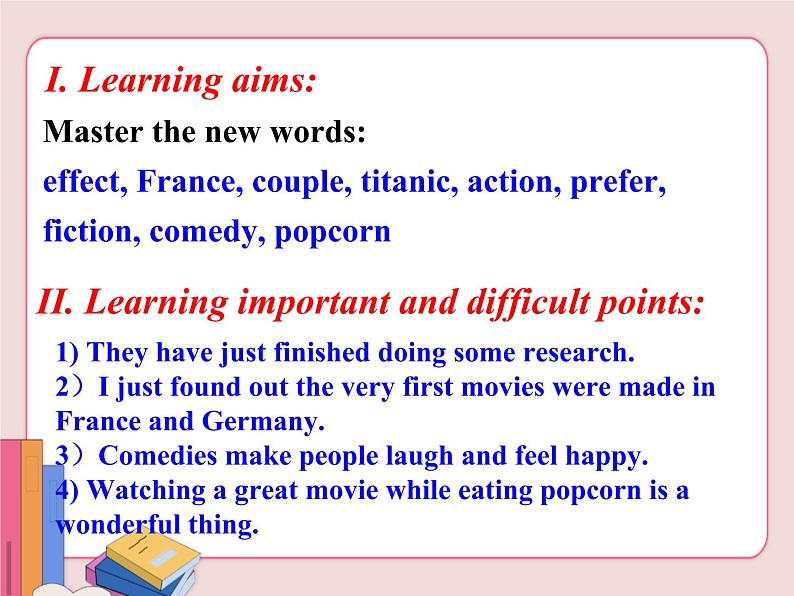 I. Learning aims:

Master the new words:

effect, France, couple, titanic, action, prefer, fiction, comedy, popcorn

II. Learning important and difficult points:

1) They have just finished doing some research.
2）I just found out the very first movies were made in France and Germany.
3）Comedies make people laugh and feel happy.
4) Watching a great movie while eating popcorn is a wonderful thing.